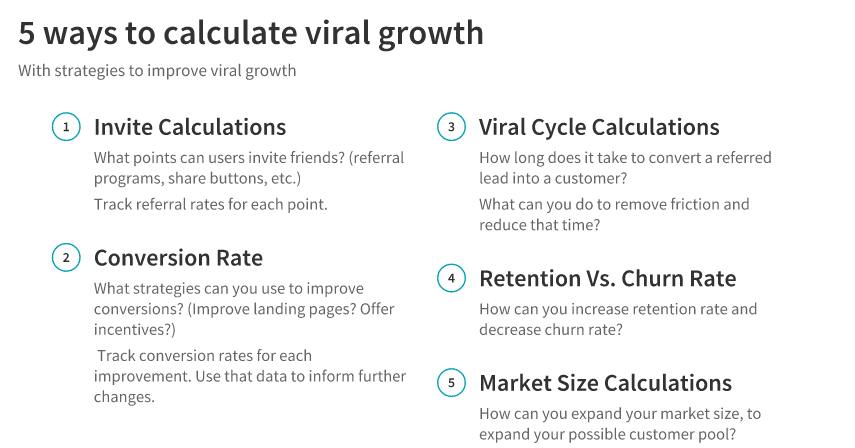 5 ways to calculate viral growth

With strategies to improve viral growth

1 Invite Calculations

What points can users invite friends? (referral programs, share buttons, etc.)

Track referral rates for each point.

2 Conversion Rate

What strategies can you use to improve conversions? (Improve landing pages? Offer incentives?)

Track conversion rates for each improvement. Use that data to inform further changes.

3 Viral Cycle Calculations

How long does it take to convert a referred lead into a customer?

What can you do to remove friction and reduce that time?

4 Retention Vs. Churn Rate

How can you increase retention rate and decrease churn rate?

5 Market Size Calculations

How can you expand your market size, to expand your possible customer pool?